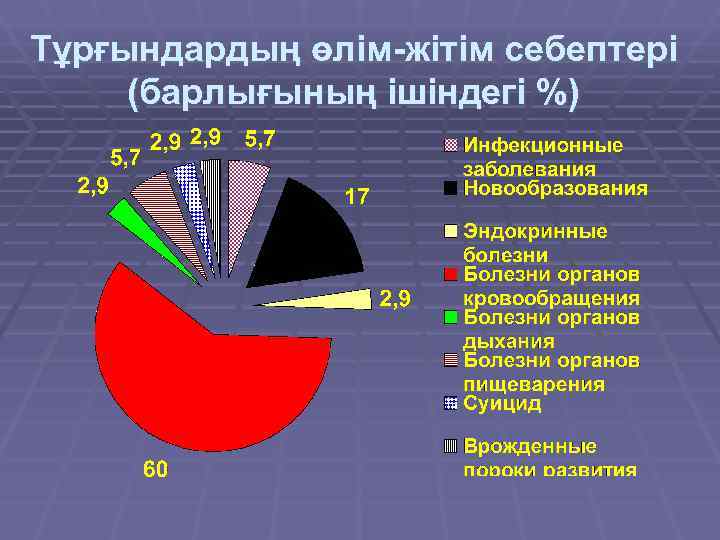 Тұрғындардың өлім-жітім себептері (барлығының ішіндегі %)

2,9
5,7
2,9
2,9
5,7
17
2,9
60

Инфекционные заболевания
Новообразования
Эндокринные болезни
Болезни органов кровообращения
Болезни органов дыхания
Болезни органов пищеварения
Суицид
Врожденные пороки развития